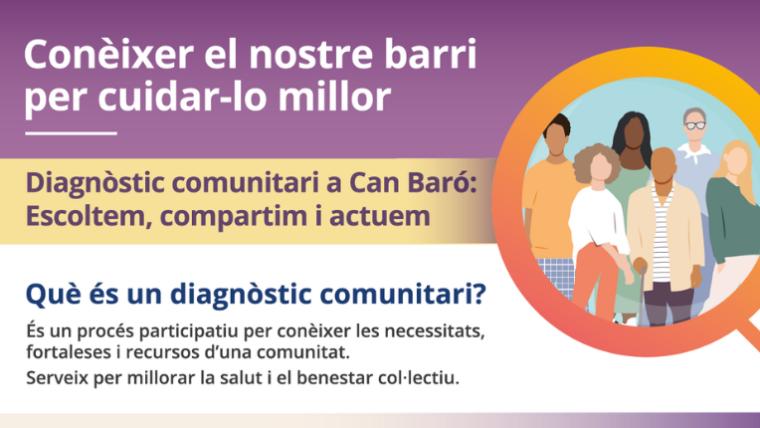 Conèixer el nostre barri per cuidar-lo millor

Diagnòstic comunitari a Can Baró: Escoltem, compartim i actuem

Què és un diagnòstic comunitari?

És un procés participatiu per conèixer les necessitats, fortaleses i recursos d'una comunitat.

Serveix per millorar la salut i el benestar col·lectiu.